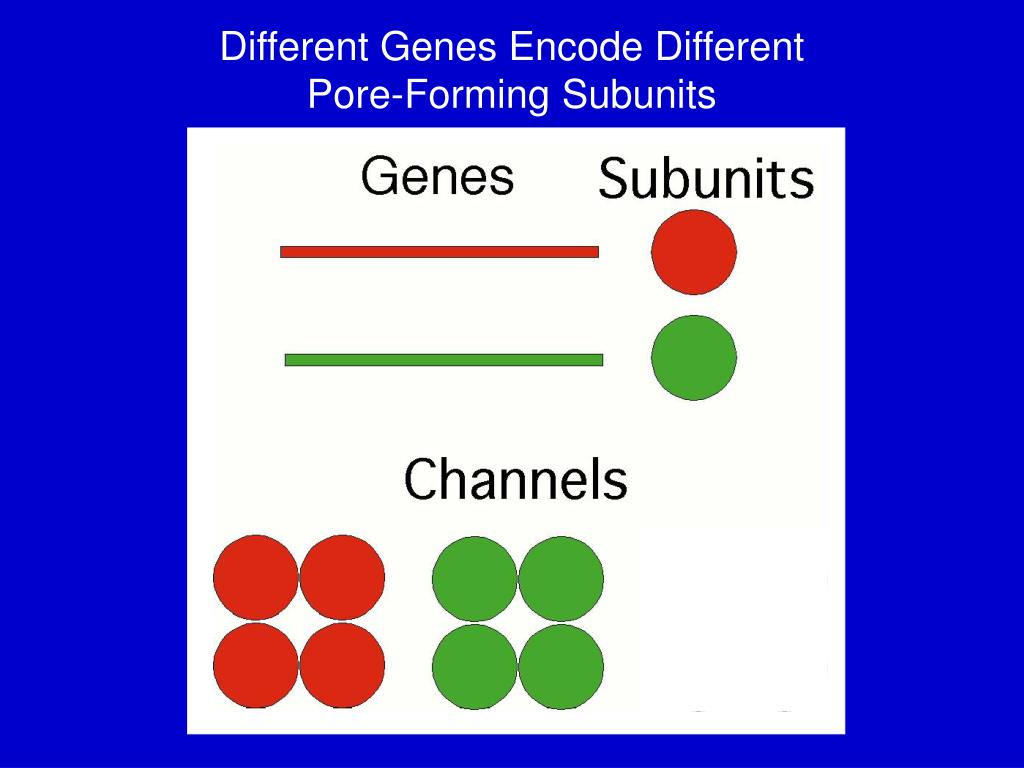 Different Genes Encode Different Pore-Forming Subunits

Genes

Subunits

Channels